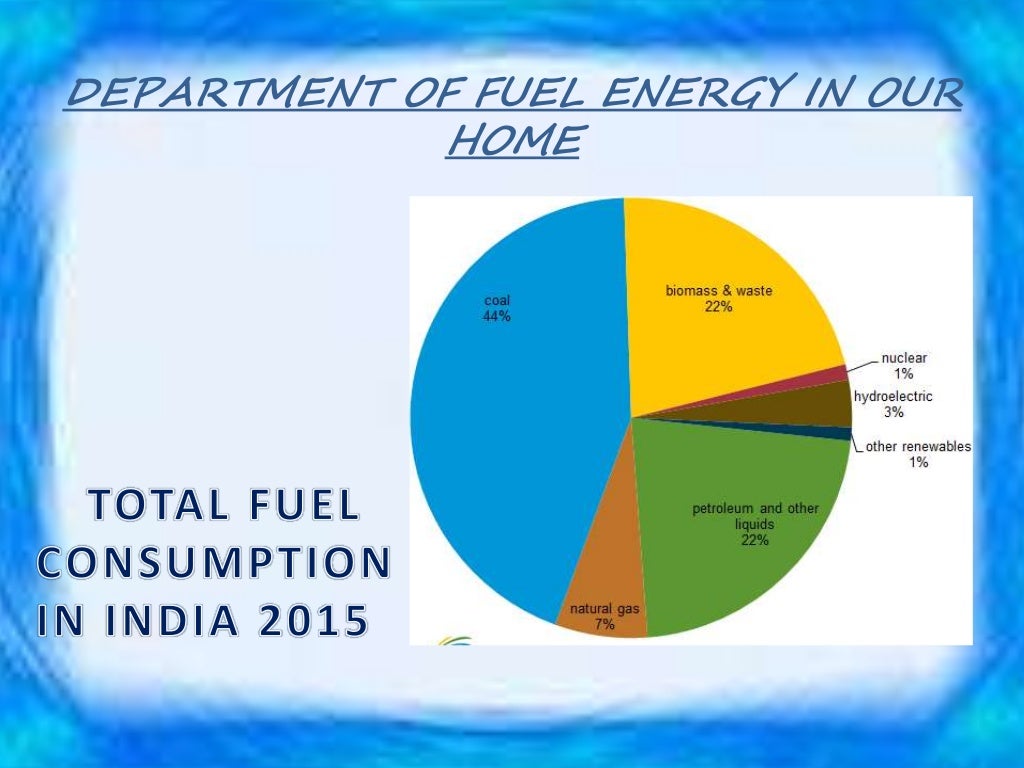 DEPARTMENT OF FUEL ENERGY IN OUR HOME

coal
44%

biomass & waste
22%

nuclear
1%

hydroelectric
3%

other renewables
1%

petroleum and other liquids
22%

natural gas
7%

TOTAL FUEL CONSUMPTION IN INDIA 2015